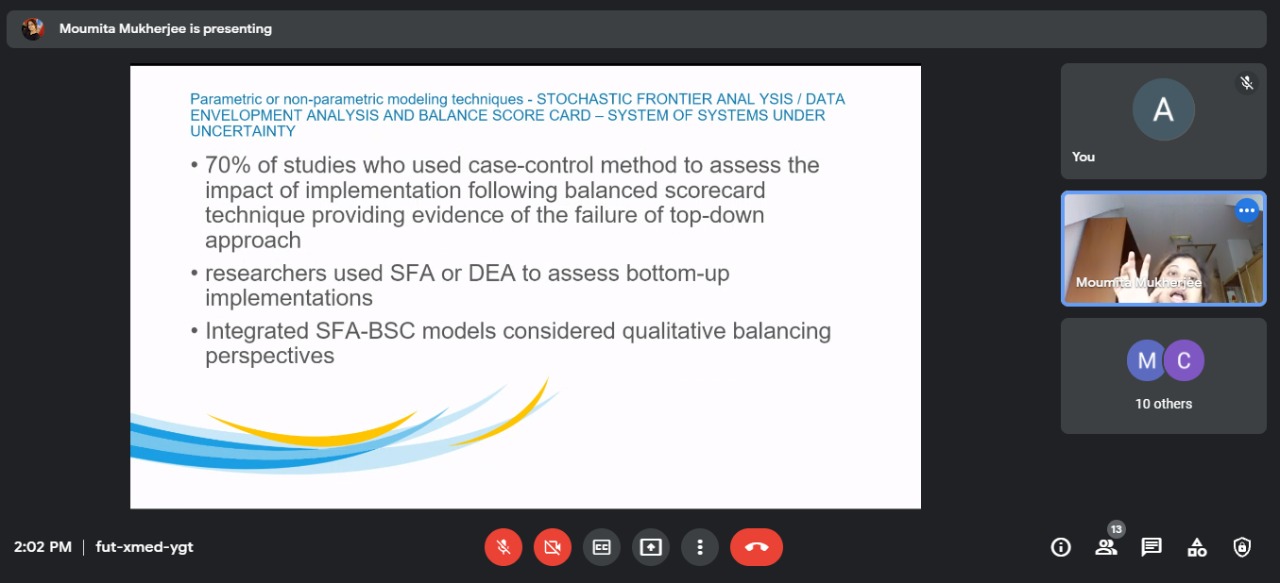 Moumita Mukherjee is presenting

Parametric or non-parametric modeling techniques - STOCHASTIC FRONTIER ANAL YSIS / DATA ENVELOPMENT ANALYSIS AND BALANCE SCORE CARD – SYSTEM OF SYSTEMS UNDER UNCERTAINTY

• 70% of studies who used case-control method to assess the impact of implementation following balanced scorecard technique providing evidence of the failure of top-down approach

• researchers used SFA or DEA to assess bottom-up implementations

• Integrated SFA-BSC models considered qualitative balancing perspectives

A

You

Moumita Mukherjee

M C

10 others

2:02 PM | fut-xmed-ygt

13